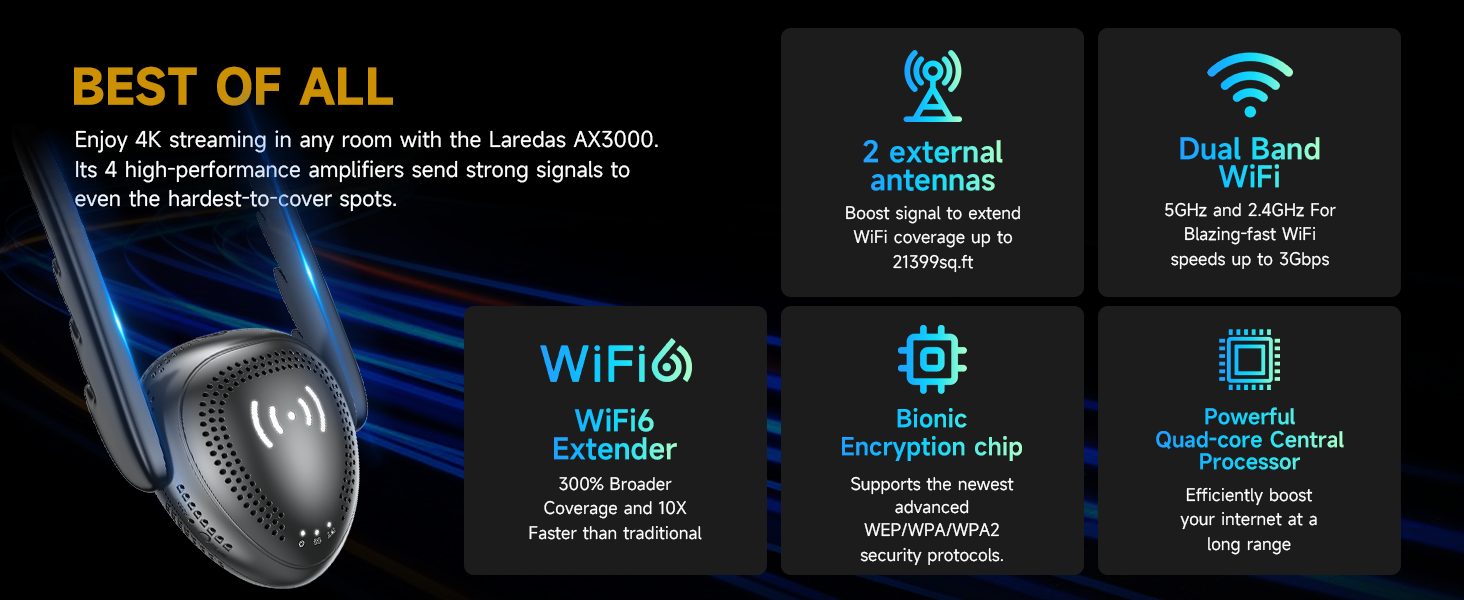 BEST OF ALL

Enjoy 4K streaming in any room with the Laredas AX3000. Its 4 high-performance amplifiers send strong signals to even the hardest-to-cover spots.

2 external antennas

Boost signal to extend WiFi coverage up to 21399sq.ft

Dual Band WiFi

5GHz and 2.4GHz For Blazing-fast WiFi speeds up to 3Gbps

WiFi6

WiFi6 Extender

300% Broader Coverage and 10X Faster than traditional

Bionic Encryption chip

Supports the newest advanced WEP/WPA/WPA2 security protocols.

Powerful Quad-core Central Processor

Efficiently boost your internet at a long range